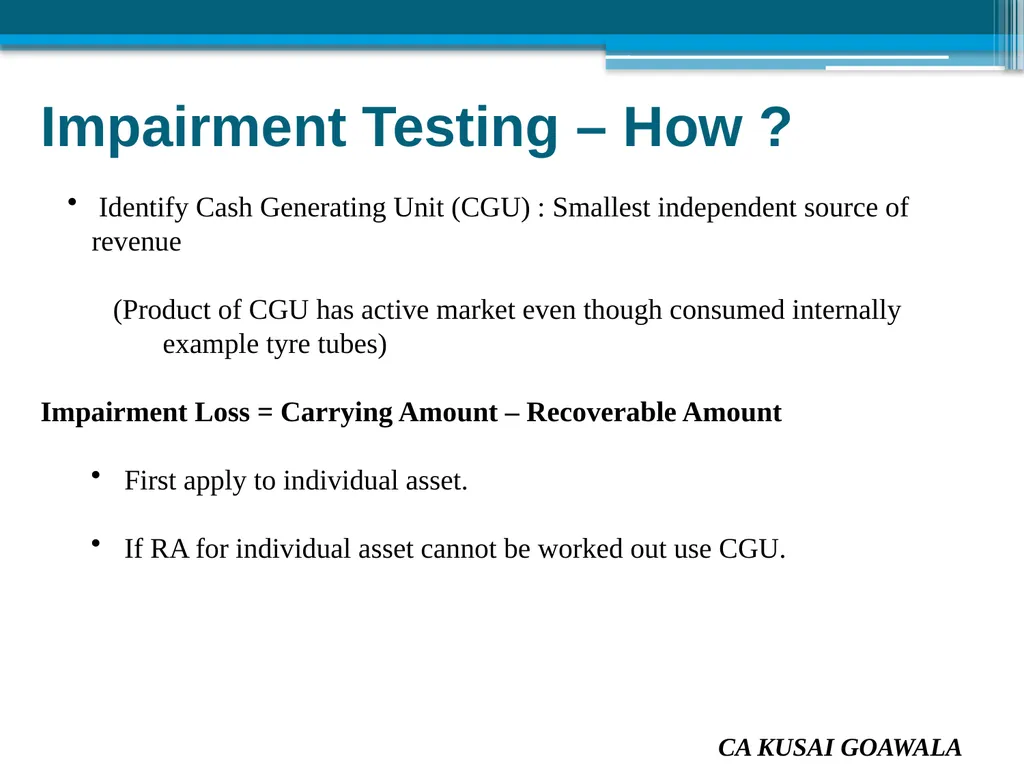 Impairment Testing – How ?

• Identify Cash Generating Unit (CGU) : Smallest independent source of revenue

(Product of CGU has active market even though consumed internally example tyre tubes)

Impairment Loss = Carrying Amount – Recoverable Amount

• First apply to individual asset.

• If RA for individual asset cannot be worked out use CGU.

CA KUSAI GOAWALA